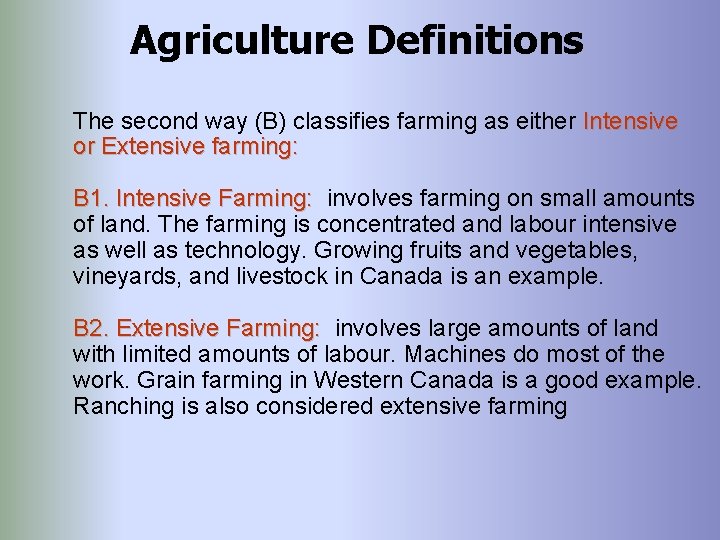 Agriculture Definitions

The second way (B) classifies farming as either Intensive or Extensive farming:

B1. Intensive Farming: involves farming on small amounts of land. The farming is concentrated and labour intensive as well as technology. Growing fruits and vegetables, vineyards, and livestock in Canada is an example.

B2. Extensive Farming: involves large amounts of land with limited amounts of labour. Machines do most of the work. Grain farming in Western Canada is a good example. Ranching is also considered extensive farming